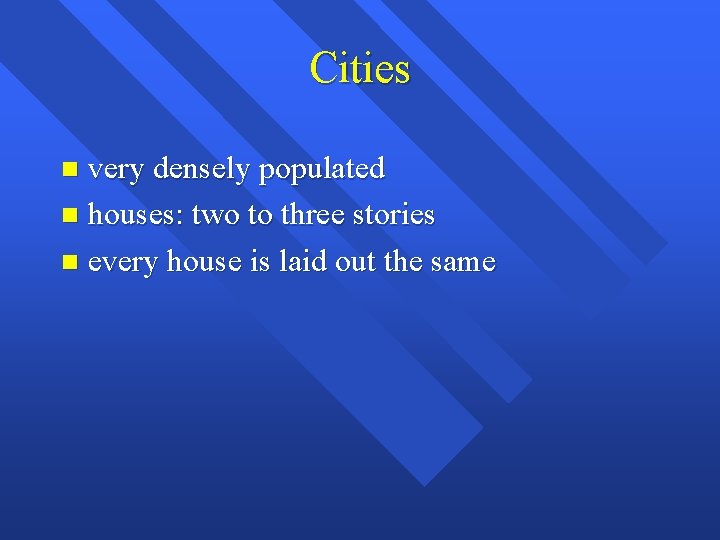 Cities

- very densely populated
- houses: two to three stories
- every house is laid out the same